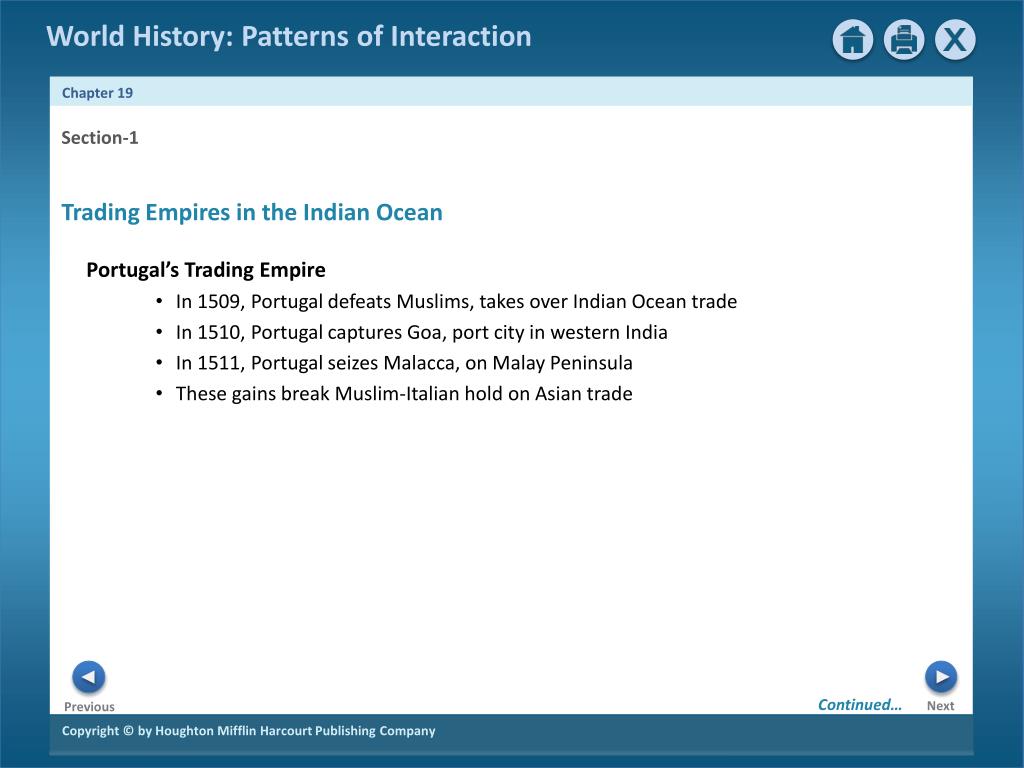 World History: Patterns of Interaction

X

Chapter 19

Section-1

Trading Empires in the Indian Ocean

Portugal’s Trading Empire

• In 1509, Portugal defeats Muslims, takes over Indian Ocean trade
• In 1510, Portugal captures Goa, port city in western India
• In 1511, Portugal seizes Malacca, on Malay Peninsula
• These gains break Muslim-Italian hold on Asian trade

Previous

Continued…

Next

Copyright © by Houghton Mifflin Harcourt Publishing Company